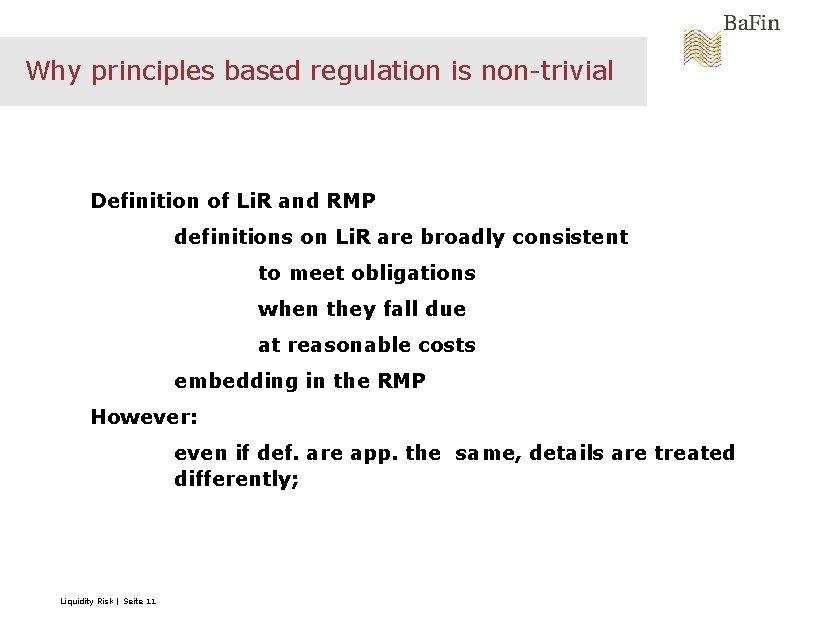 BaFin

Why principles based regulation is non-trivial

Definition of LiR and RMP

definitions on LiR are broadly consistent

to meet obligations

when they fall due

at reasonable costs

embedding in the RMP

However:

even if def. are app. the same, details are treated differently;

Liquidity Risk | Seite 11